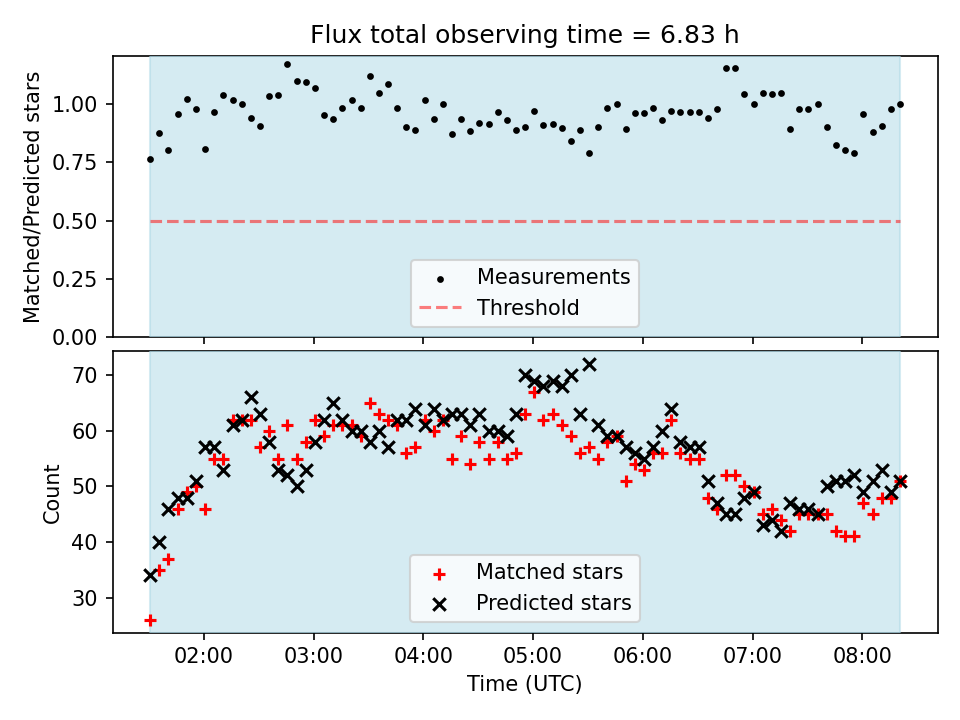 Flux total observing time = 6.83 h

Matched/Predicted stars

1.00
0.75
0.50
0.25
0.00

Measurements
Threshold

Count

70
60
50
40
30

Matched stars
Predicted stars

02:00
03:00
04:00
05:00
06:00
07:00
08:00

Time (UTC)